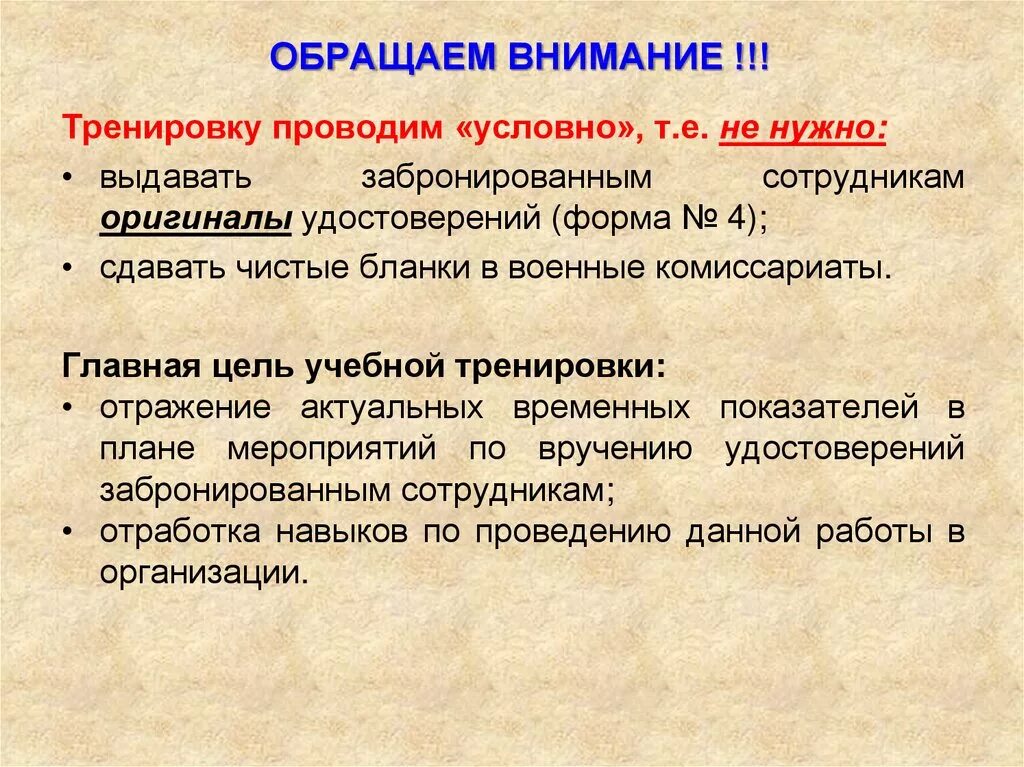 ОБРАЩАЕМ ВНИМАНИЕ !!!

Тренировку проводим «условно», т.е. не нужно:

• выдавать забронированным сотрудникам оригиналы удостоверений (форма № 4);
• сдавать чистые бланки в военные комиссариаты.

Главная цель учебной тренировки:

• отражение актуальных временных показателей в плане мероприятий по вручению удостоверений забронированным сотрудникам;
• отработка навыков по проведению данной работы в организации.